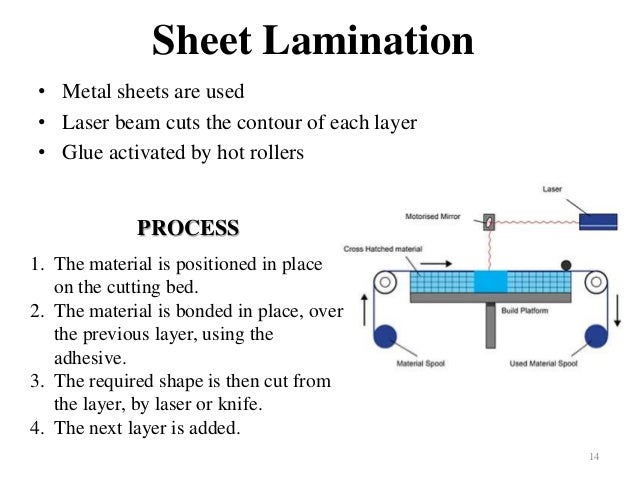 Sheet Lamination

• Metal sheets are used
• Laser beam cuts the contour of each layer
• Glue activated by hot rollers

PROCESS

1. The material is positioned in place on the cutting bed.
2. The material is bonded in place, over the previous layer, using the adhesive.
3. The required shape is then cut from the layer, by laser or knife.
4. The next layer is added.

Laser
Motorised Mirror
Cross Hatched material
Build Platform
Material Spool
Used Material Spool

14